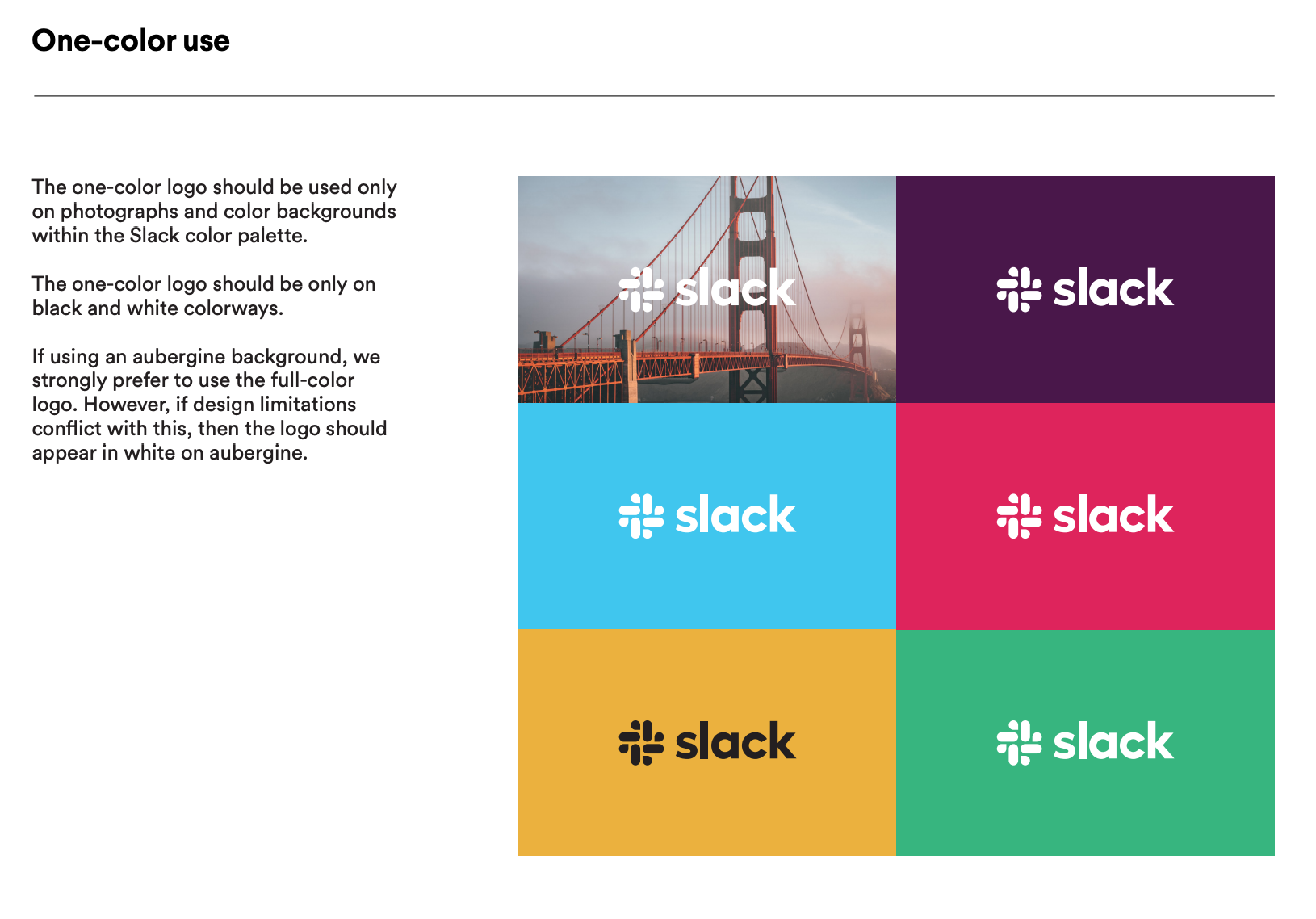 One-color use

The one-color logo should be used only on photographs and color backgrounds within the Slack color palette.

The one-color logo should be only on black and white colorways.

If using an aubergine background, we strongly prefer to use the full-color logo. However, if design limitations conflict with this, then the logo should appear in white on aubergine.

slack

slack

slack

slack

slack

slack